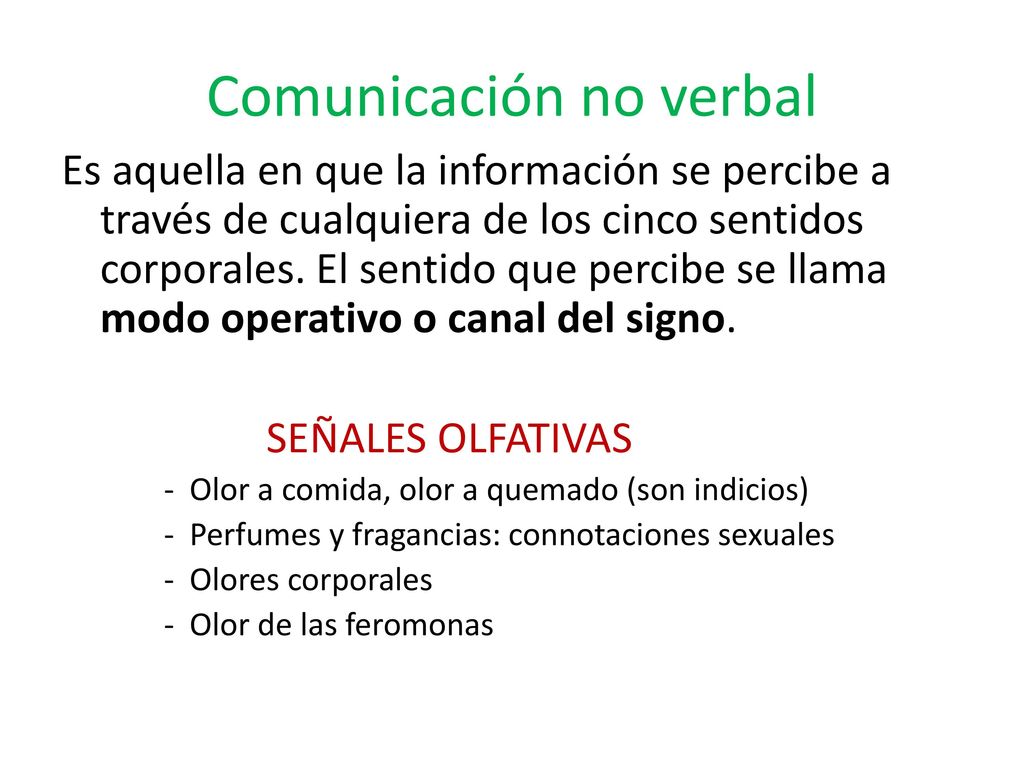 Comunicación no verbal

Es aquella en que la información se percibe a través de cualquiera de los cinco sentidos corporales. El sentido que percibe se llama modo operativo o canal del signo.

SEÑALES OLFATIVAS

- Olor a comida, olor a quemado (son indicios)
- Perfumes y fragancias: connotaciones sexuales
- Olores corporales
- Olor de las feromonas